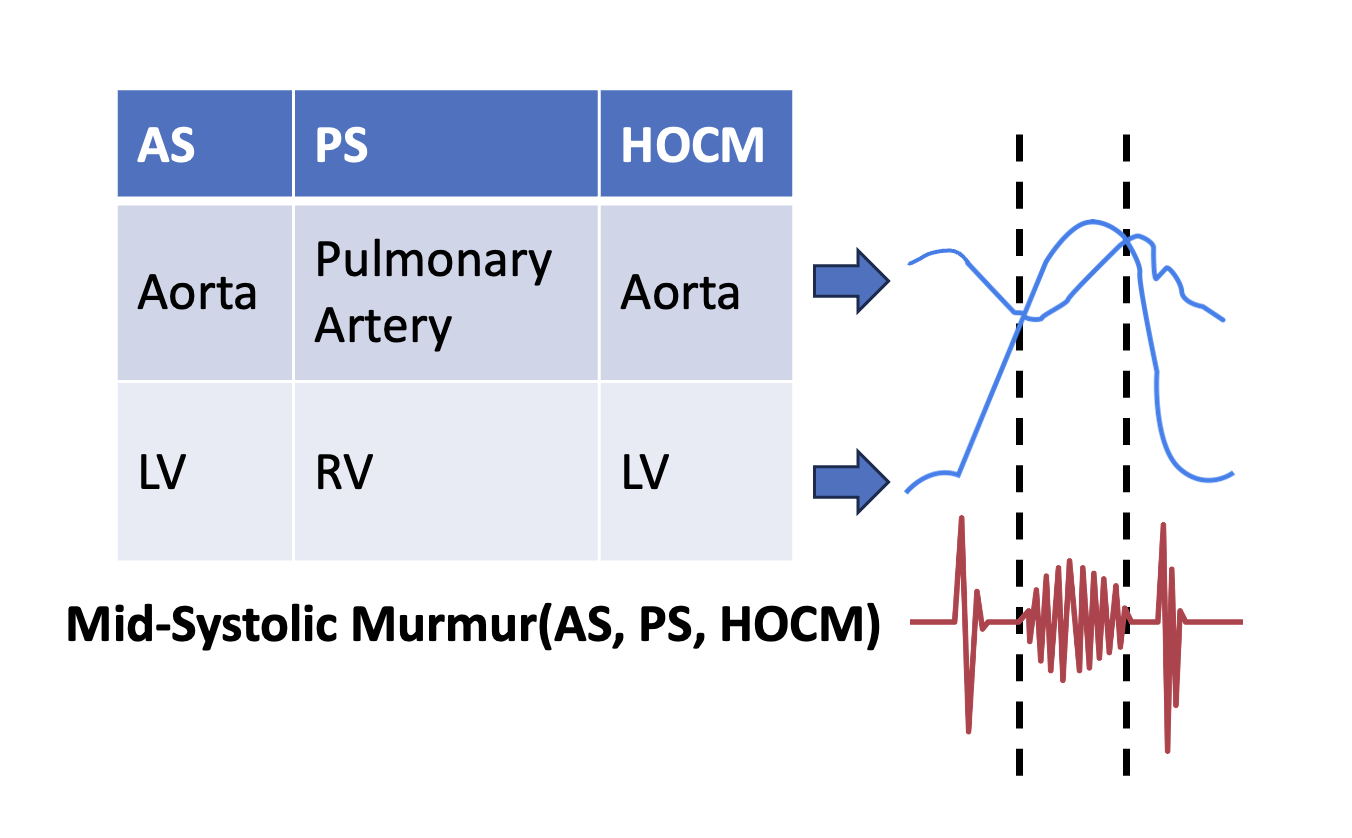 | AS | PS | HOCM |
|---|---|---|
| Aorta | Pulmonary Artery | Aorta |
| LV | RV | LV |

Mid-Systolic Murmur(AS, PS, HOCM)